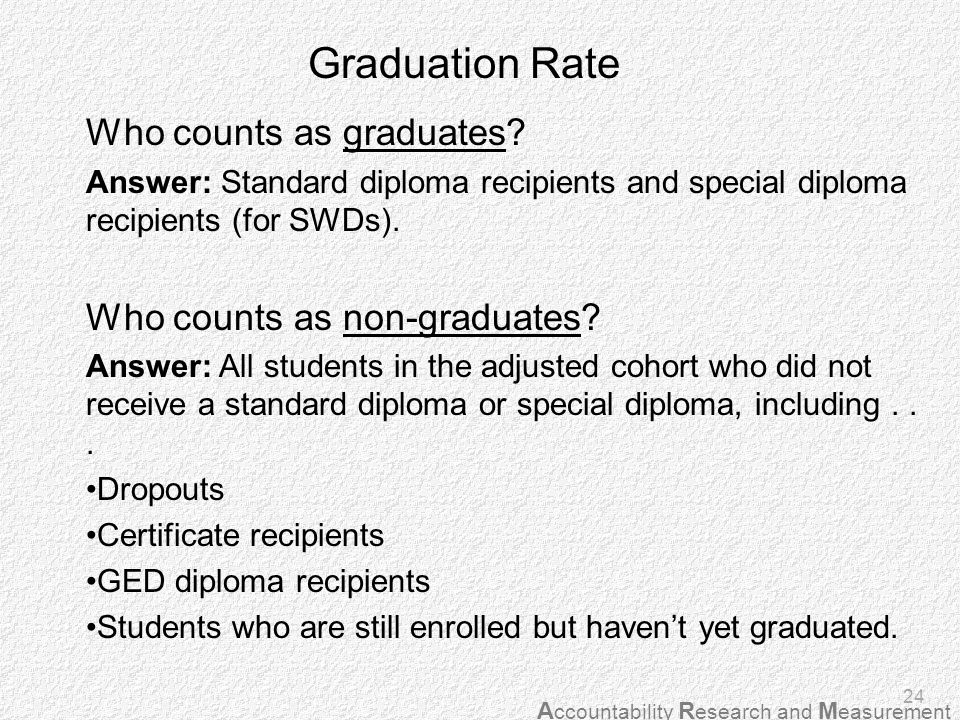 Graduation Rate

Who counts as graduates?

Answer: Standard diploma recipients and special diploma recipients (for SWDs).

Who counts as non-graduates?

Answer: All students in the adjusted cohort who did not receive a standard diploma or special diploma, including . . .

•Dropouts

•Certificate recipients

•GED diploma recipients

•Students who are still enrolled but haven't yet graduated.

24

Accountability Research and Measurement